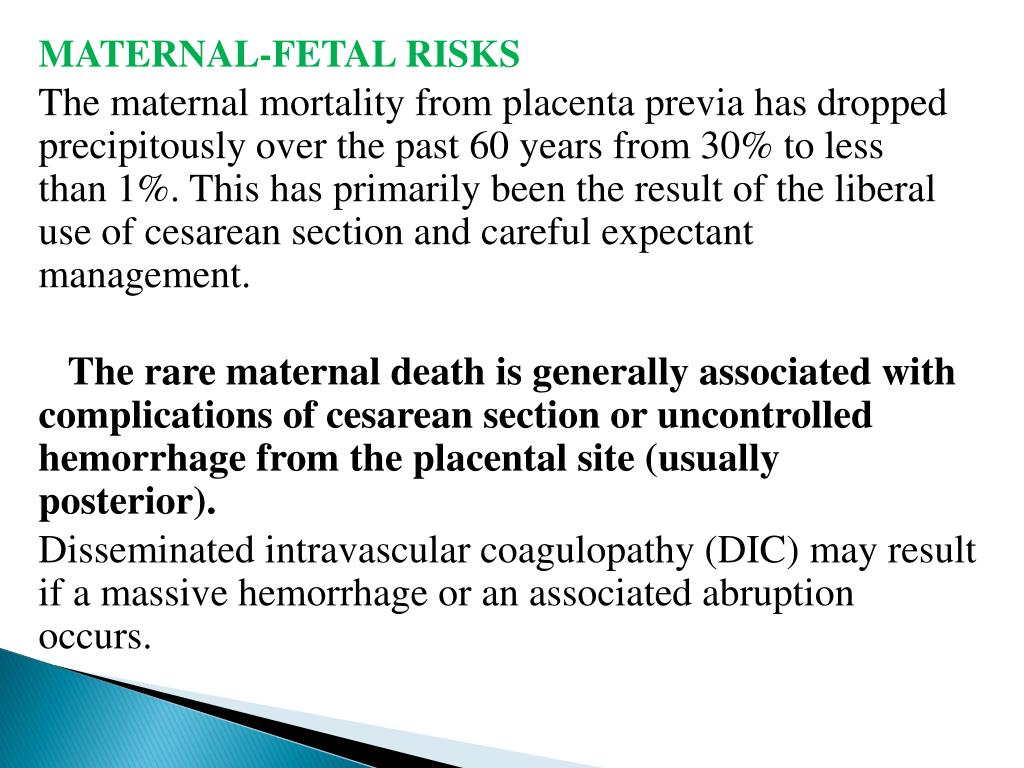 MATERNAL-FETAL RISKS

The maternal mortality from placenta previa has dropped precipitously over the past 60 years from 30% to less than 1%. This has primarily been the result of the liberal use of cesarean section and careful expectant management.

The rare maternal death is generally associated with complications of cesarean section or uncontrolled hemorrhage from the placental site (usually posterior).

Disseminated intravascular coagulopathy (DIC) may result if a massive hemorrhage or an associated abruption occurs.